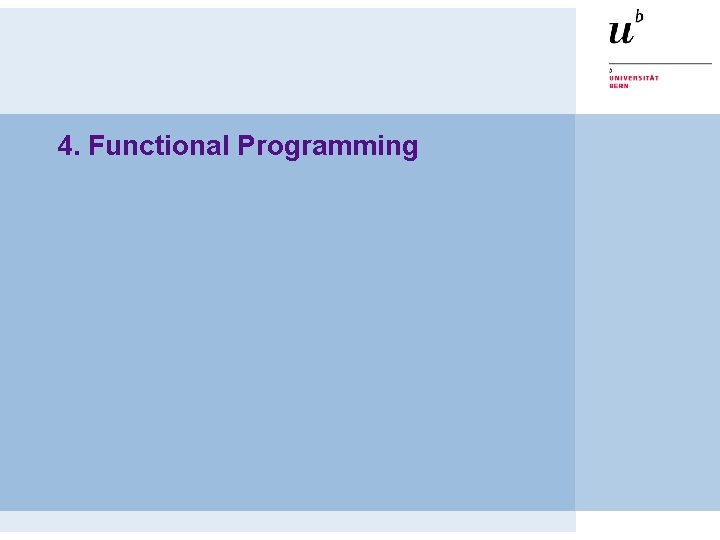 $u^b$

b
UNIVERSITÄT
BERN

4. Functional Programming